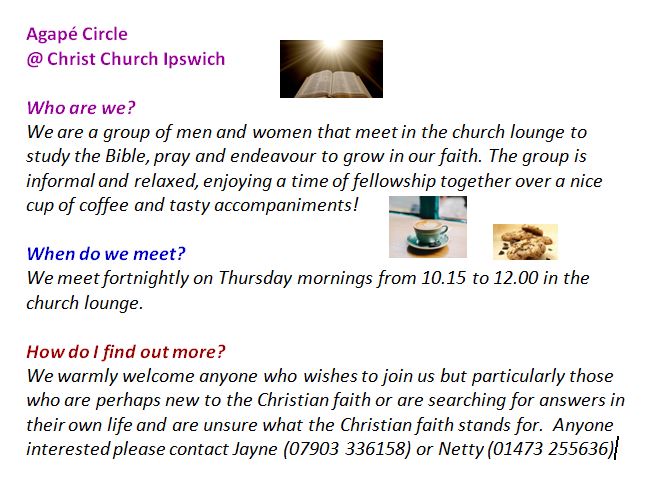 Agapé Circle
@ Christ Church Ipswich

Who are we?
We are a group of men and women that meet in the church lounge to study the Bible, pray and endeavour to grow in our faith. The group is informal and relaxed, enjoying a time of fellowship together over a nice cup of coffee and tasty accompaniments!

When do we meet?
We meet fortnightly on Thursday mornings from 10.15 to 12.00 in the church lounge.

How do I find out more?
We warmly welcome anyone who wishes to join us but particularly those who are perhaps new to the Christian faith or are searching for answers in their own life and are unsure what the Christian faith stands for. Anyone interested please contact Jayne (07903 336158) or Netty (01473 255636).